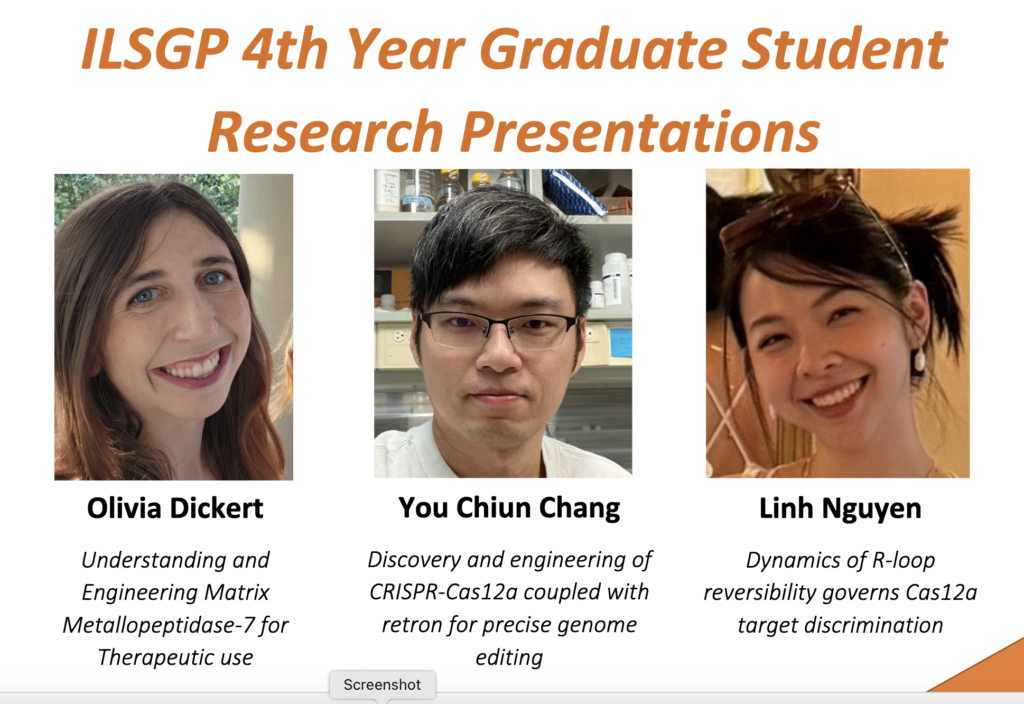 ILSGP 4th Year Graduate Student Research Presentations

Olivia Dickert

Understanding and Engineering Matrix Metallopeptidase-7 for Therapeutic use

You Chiun Chang

Discovery and engineering of CRISPR-Cas12a coupled with retron for precise genome editing

Linh Nguyen

Dynamics of R-loop reversibility governs Cas12a target discrimination

Screenshot